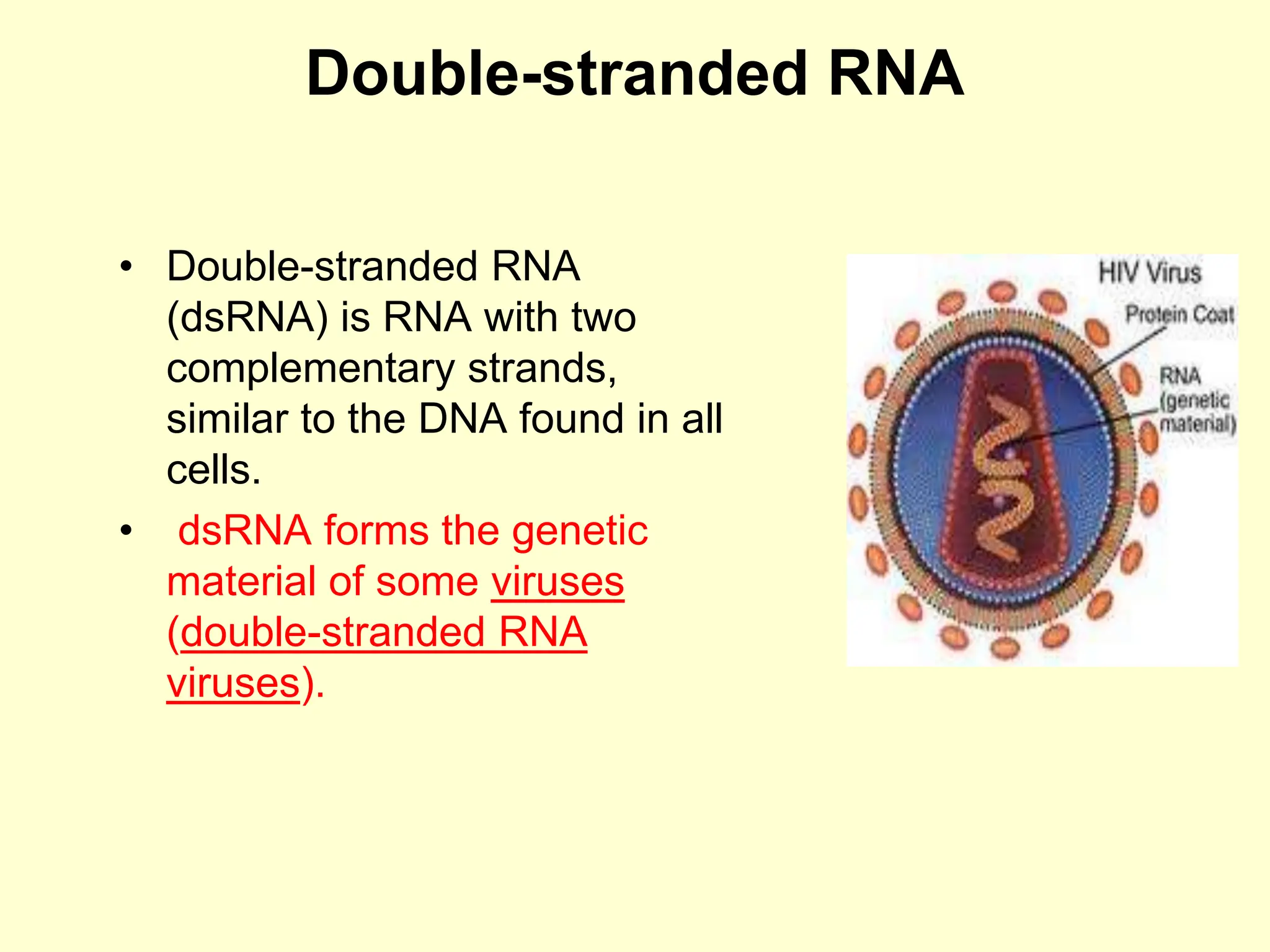 Double-stranded RNA

• Double-stranded RNA (dsRNA) is RNA with two complementary strands, similar to the DNA found in all cells.

• dsRNA forms the genetic material of some viruses (double-stranded RNA viruses).

HIV Virus

Protein Coat

RNA (genetic material)